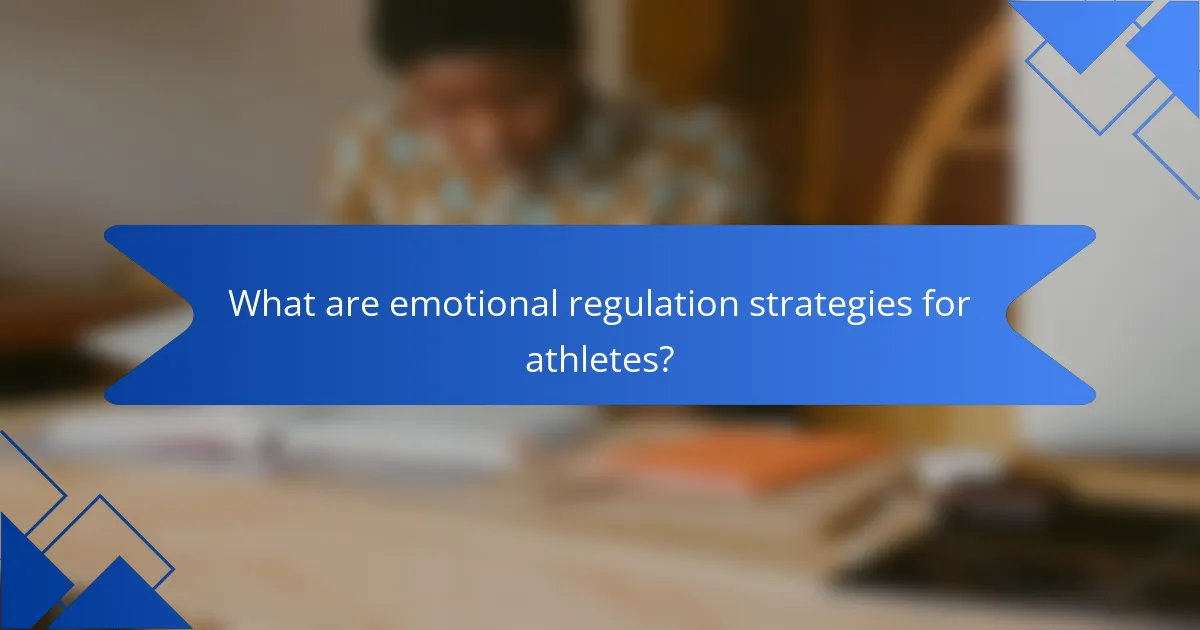 What are emotional regulation strategies for athletes?